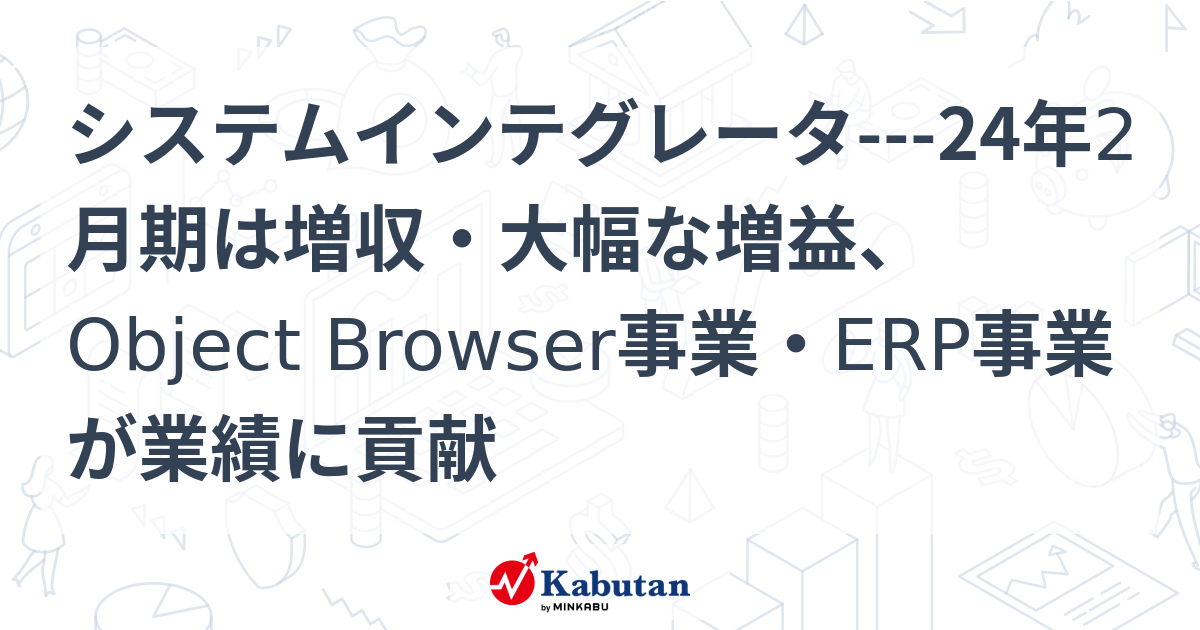 システムインテグレータ---24年2月期は増収・大幅な増益、Object Browser事業・ERP事業が業績に貢献

Kabutan
by MINKABU